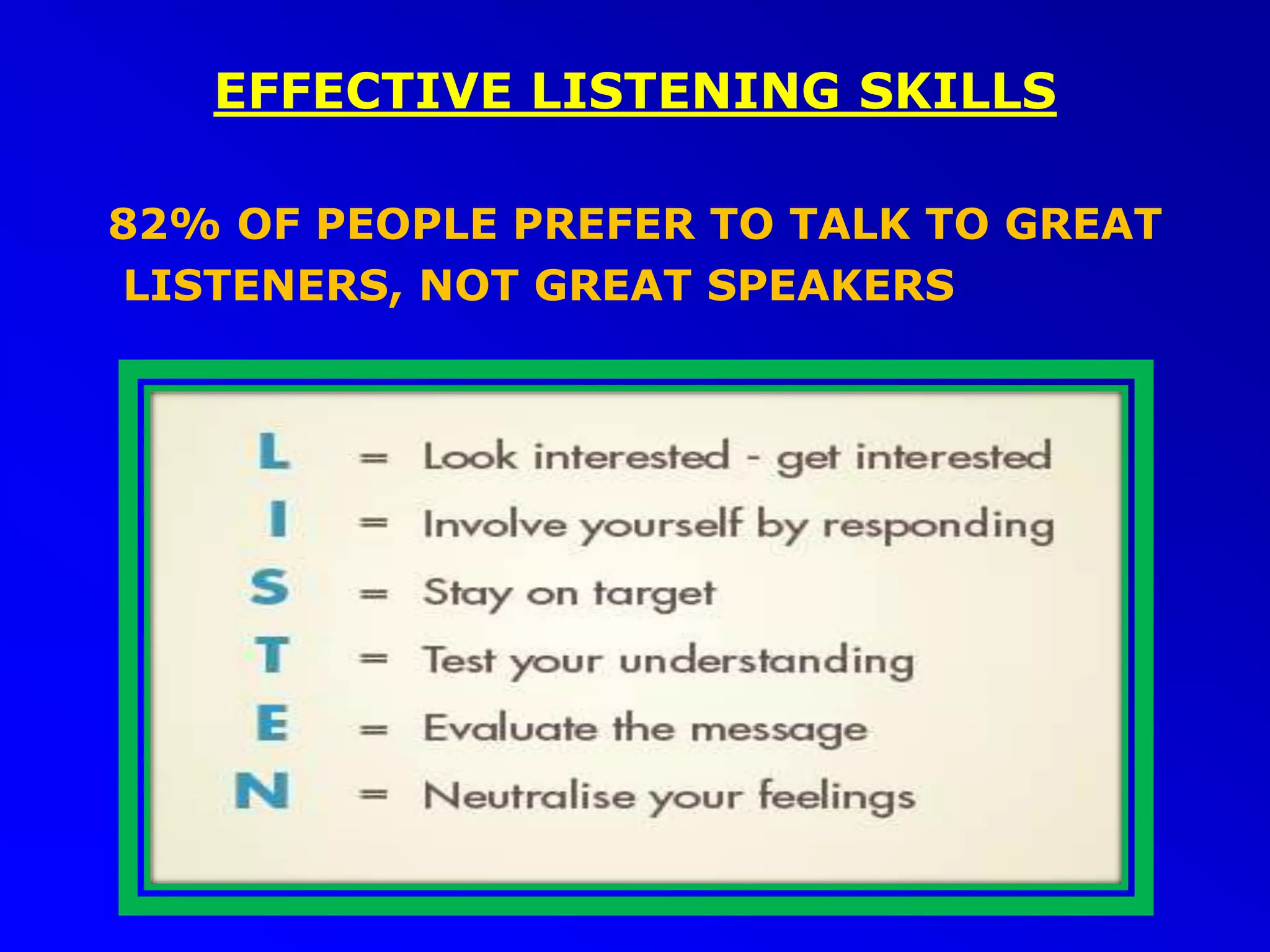 EFFECTIVE LISTENING SKILLS

82% OF PEOPLE PREFER TO TALK TO GREAT LISTENERS, NOT GREAT SPEAKERS

L = Look interested - get interested
I = Involve yourself by responding
S = Stay on target
T = Test your understanding
E = Evaluate the message
N = Neutralise your feelings